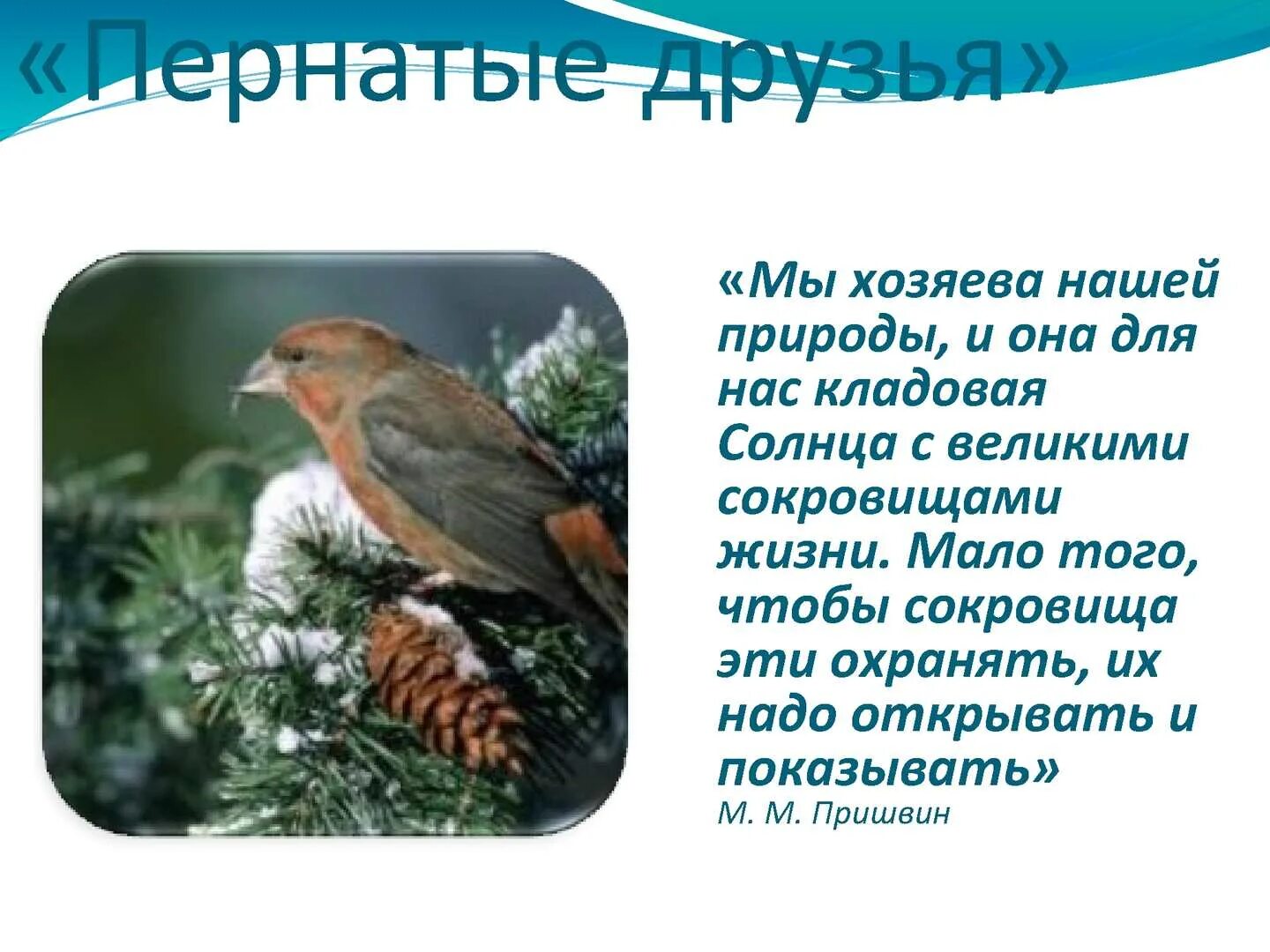 «Пернатые друзья»

«Мы хозяева нашей природы, и она для нас кладовая Солнца с великими сокровищами жизни. Мало того, чтобы сокровища эти охранять, их надо открывать и показывать»
М. М. Пришвин